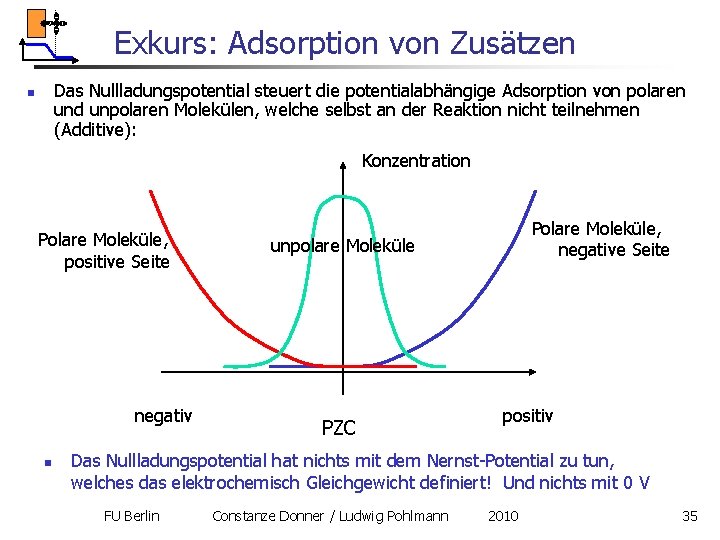 Exkurs: Adsorption von Zusätzen

Das Nullladungspotential steuert die potentialabhängige Adsorption von polaren und unpolaren Molekülen, welche selbst an der Reaktion nicht teilnehmen (Additive):

Konzentration

Polare Moleküle, positive Seite

unpolare Moleküle

Polare Moleküle, negative Seite

negativ

PZC

positiv

Das Nullladungspotential hat nichts mit dem Nernst-Potential zu tun, welches das elektrochemisch Gleichgewicht definiert! Und nichts mit 0 V

FU Berlin Constanze Donner / Ludwig Pohlmann 2010 35